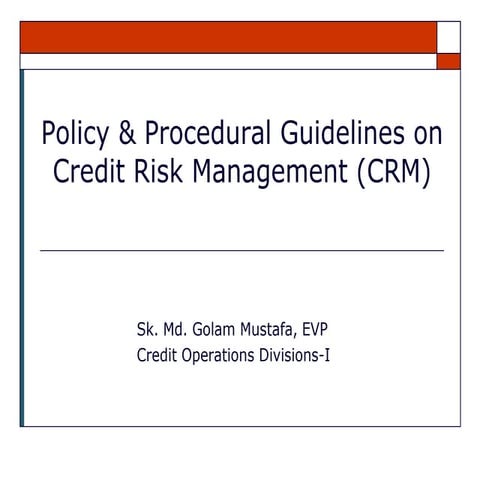 Policy & Procedural Guidelines on Credit Risk Management (CRM)

Sk. Md. Golam Mustafa, EVP
Credit Operations Divisions-I